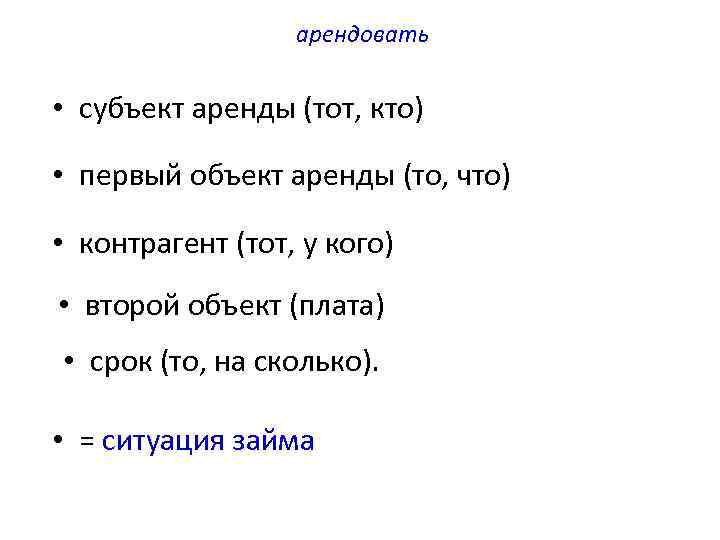 арендовать

• субъект аренды (тот, кто)

• первый объект аренды (то, что)

• контрагент (тот, у кого)

• второй объект (плата)

• срок (то, на сколько).

• = ситуация займа